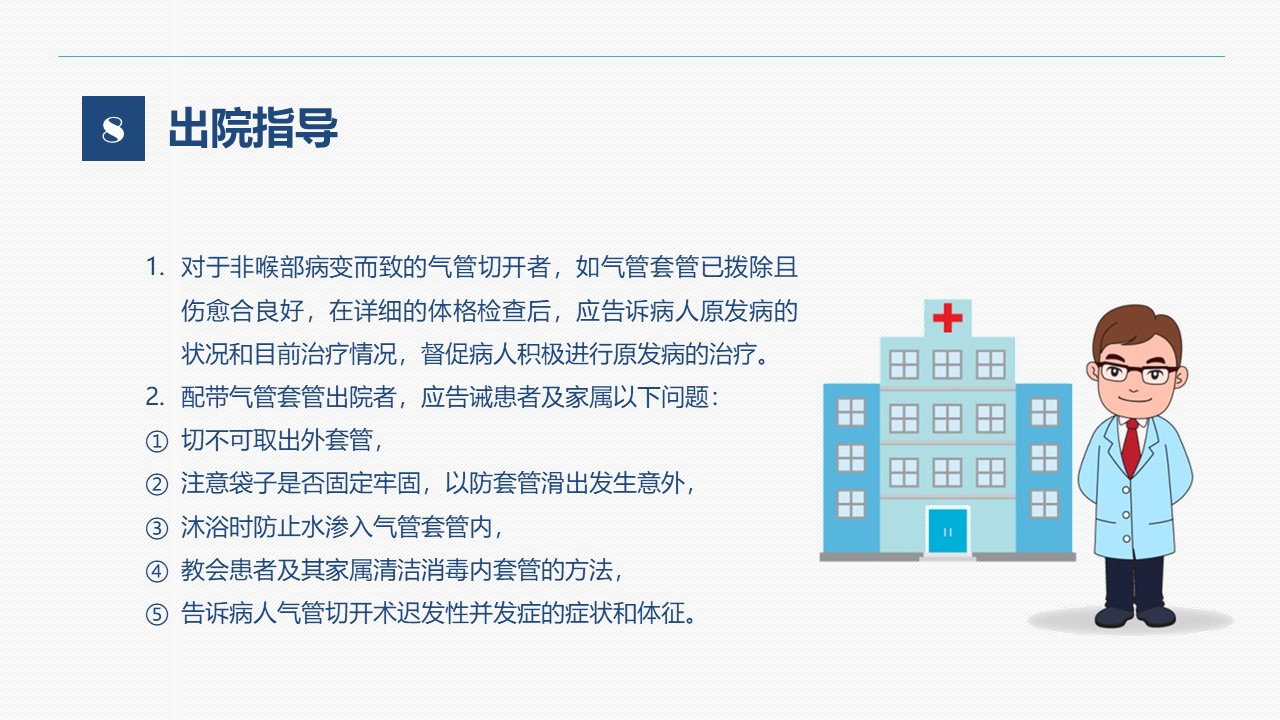 8 出院指导

1. 对于非喉部病变而致的气管切开者，如气管套管已拨除且伤愈合良好，在详细的体格检查后，应告诉病人原发病的状况和目前治疗情况，督促病人积极进行原发病的治疗。

2. 配带气管套管出院者，应告诫患者及家属以下问题：

① 切不可取出外套管，

② 注意袋子是否固定牢固，以防套管滑出发生意外，

③ 沐浴时防止水渗入气管套管内，

④ 教会患者及其家属清洁消毒内套管的方法，

⑤ 告诉病人气管切开术迟发性并发症的症状和体征。